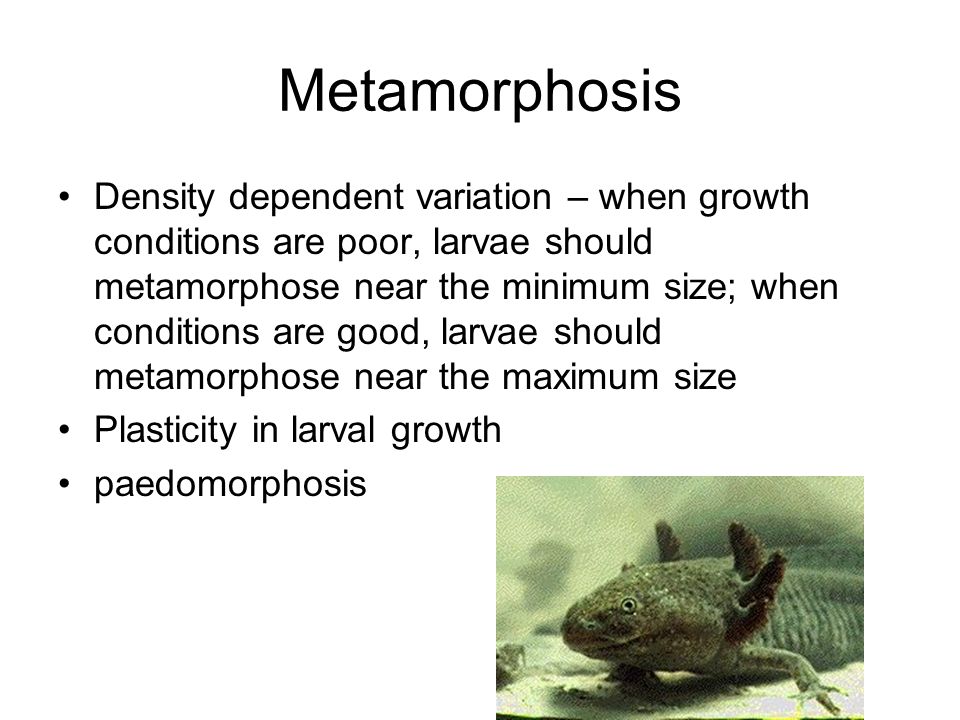 Metamorphosis

• Density dependent variation – when growth conditions are poor, larvae should metamorphose near the minimum size; when conditions are good, larvae should metamorphose near the maximum size
• Plasticity in larval growth
• paedomorphosis